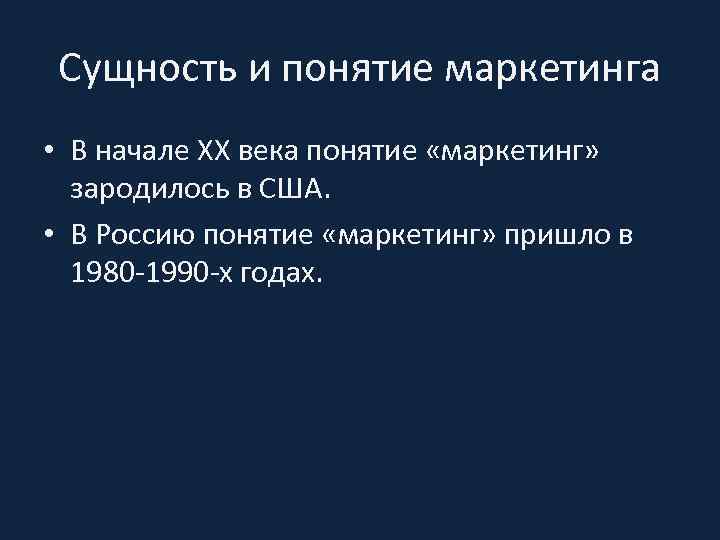 Сущность и понятие маркетинга

• В начале XX века понятие «маркетинг» зародилось в США.

• В Россию понятие «маркетинг» пришло в 1980-1990-х годах.